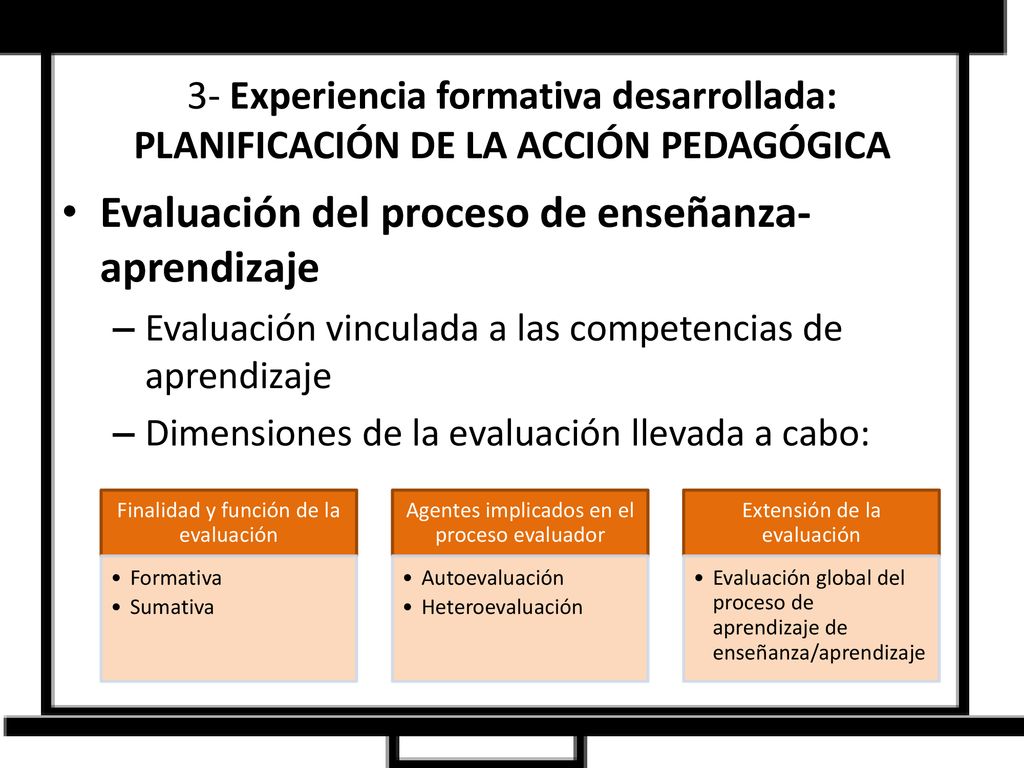 3- Experiencia formativa desarrollada: PLANIFICACIÓN DE LA ACCIÓN PEDAGÓGICA

• Evaluación del proceso de enseñanza-aprendizaje

– Evaluación vinculada a las competencias de aprendizaje

– Dimensiones de la evaluación llevada a cabo:

Finalidad y función de la evaluación

• Formativa
• Sumativa

Agentes implicados en el proceso evaluador

• Autoevaluación
• Heteroevaluación

Extensión de la evaluación

• Evaluación global del proceso de aprendizaje de enseñanza/aprendizaje